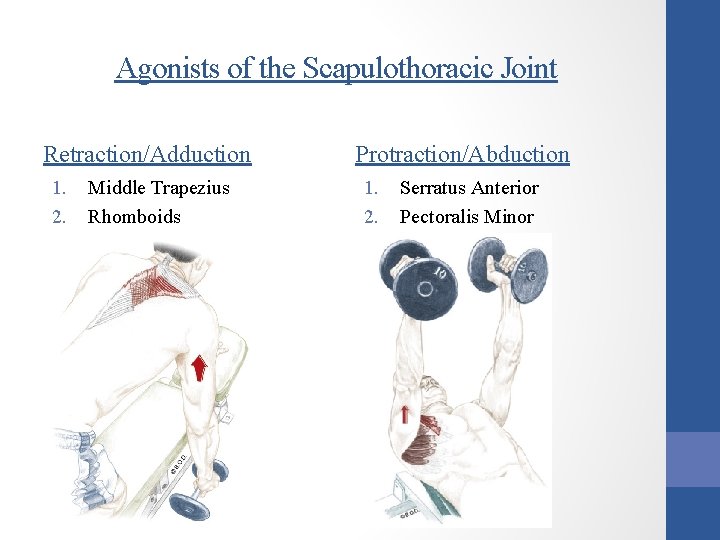 Agonists of the Scapulothoracic Joint

Retraction/Adduction

1. Middle Trapezius
2. Rhomboids

Protraction/Abduction

1. Serratus Anterior
2. Pectoralis Minor

10